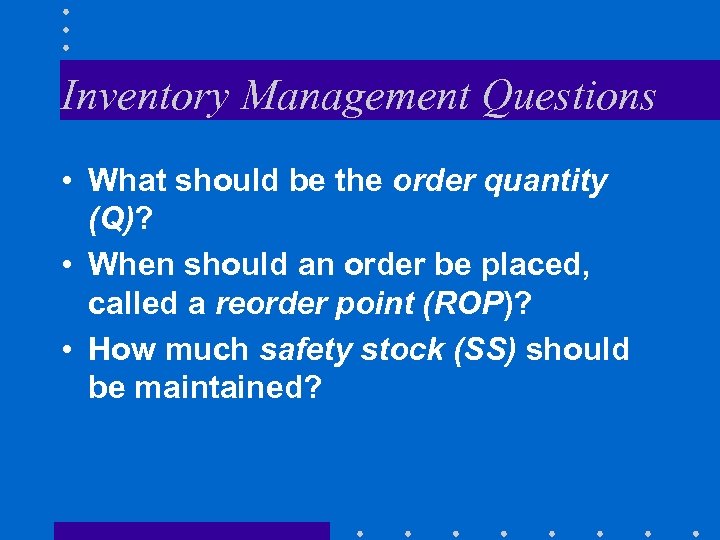 Inventory Management Questions

• What should be the order quantity (Q)?
• When should an order be placed, called a reorder point (ROP)?
• How much safety stock (SS) should be maintained?